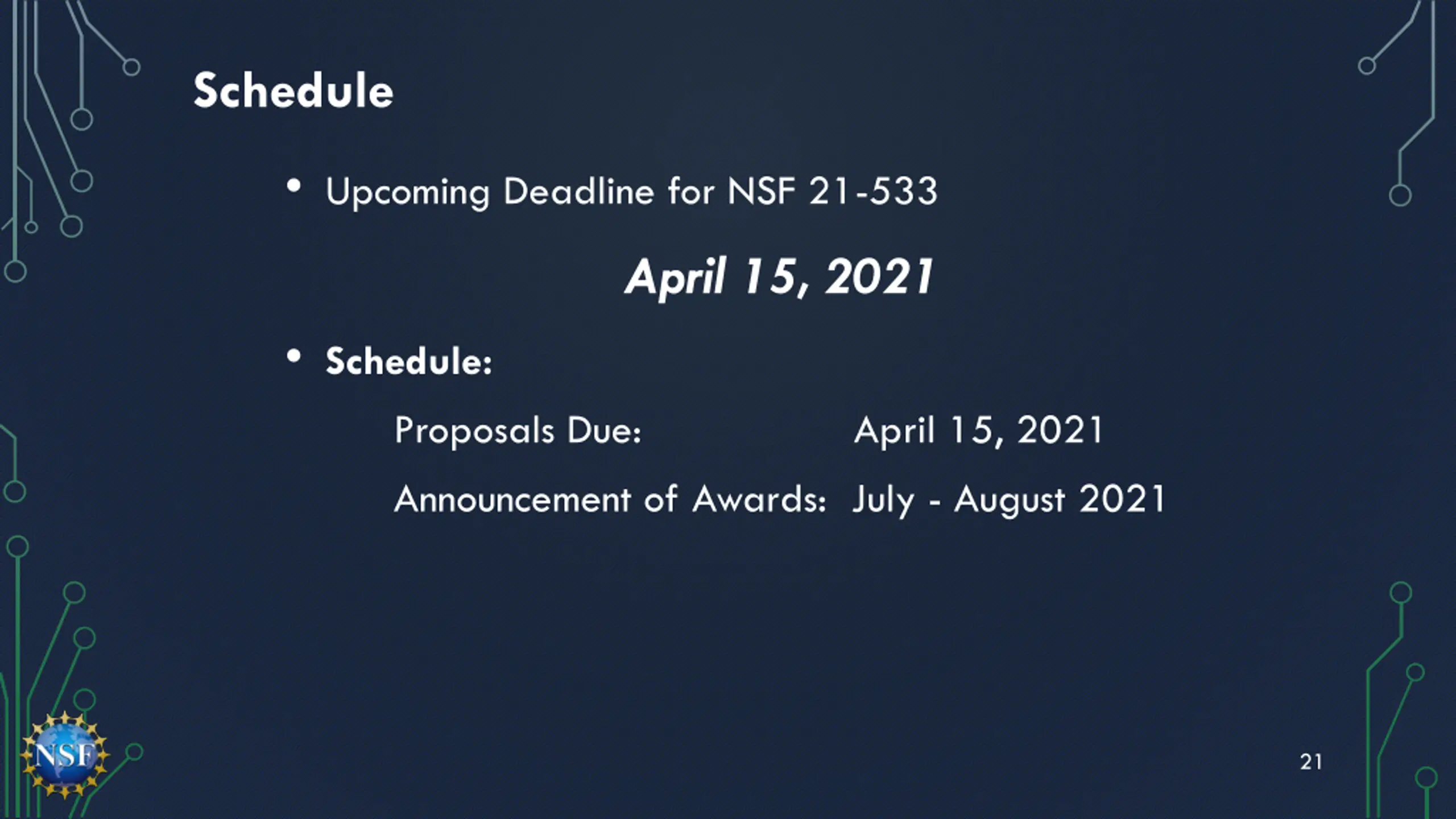 Schedule

• Upcoming Deadline for NSF 21-533

April 15, 2021

• Schedule:

Proposals Due: April 15, 2021

Announcement of Awards: July - August 2021

NSF

21